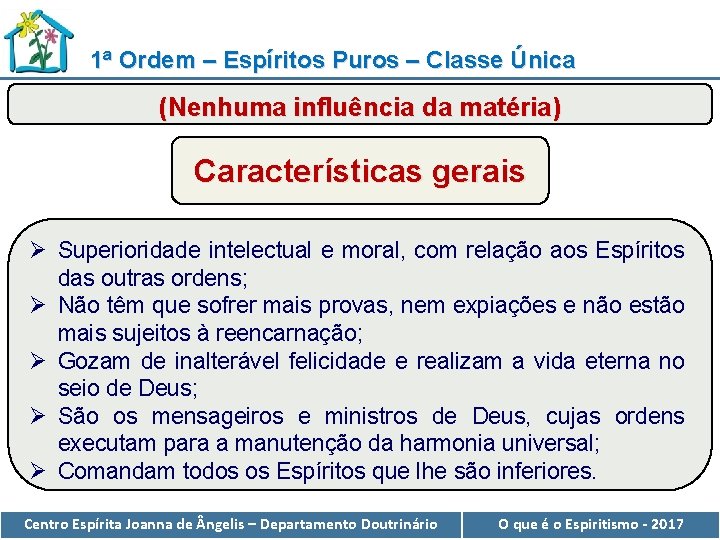 1ª Ordem – Espíritos Puros – Classe Única

(Nenhuma influência da matéria)

Características gerais

➢ Superioridade intelectual e moral, com relação aos Espíritos das outras ordens;
➢ Não têm que sofrer mais provas, nem expiações e não estão mais sujeitos à reencarnação;
➢ Gozam de inalterável felicidade e realizam a vida eterna no seio de Deus;
➢ São os mensageiros e ministros de Deus, cujas ordens executam para a manutenção da harmonia universal;
➢ Comandam todos os Espíritos que lhe são inferiores.

Centro Espírita Joanna de Ângelis – Departamento Doutrinário

O que é o Espiritismo - 2017